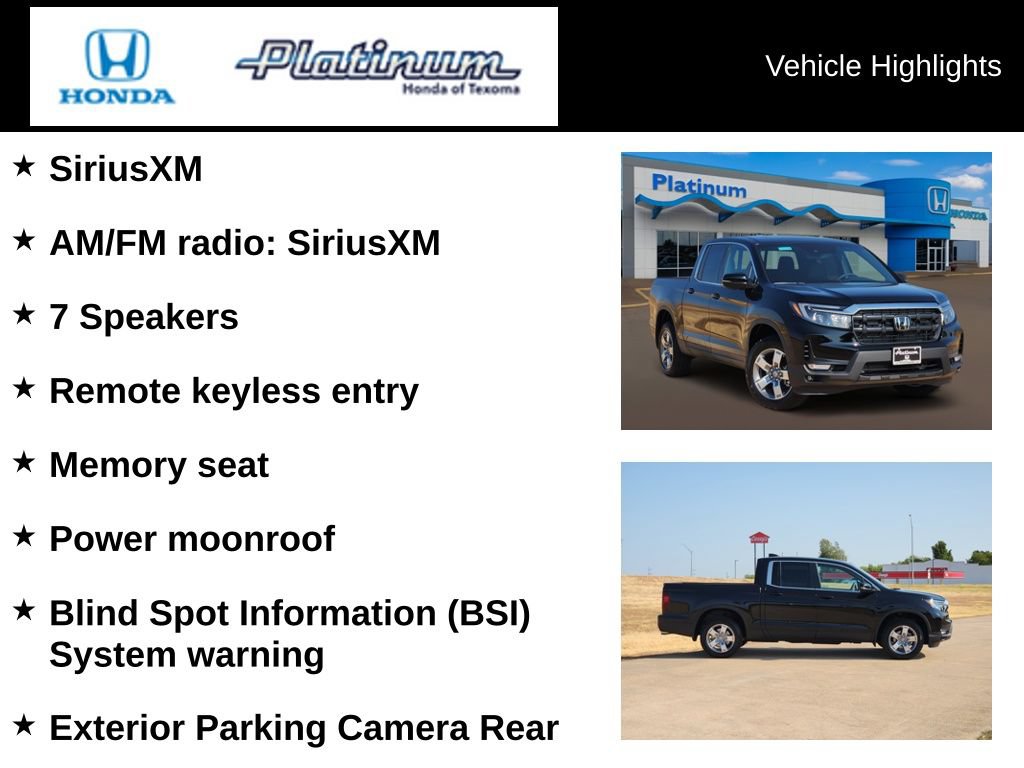 HONDA

Platinum
Honda of Texoma

Vehicle Highlights

★ SiriusXM

★ AM/FM radio: SiriusXM

★ 7 Speakers

★ Remote keyless entry

★ Memory seat

★ Power moonroof

★ Blind Spot Information (BSI) System warning

★ Exterior Parking Camera Rear

Platinum

HONDA